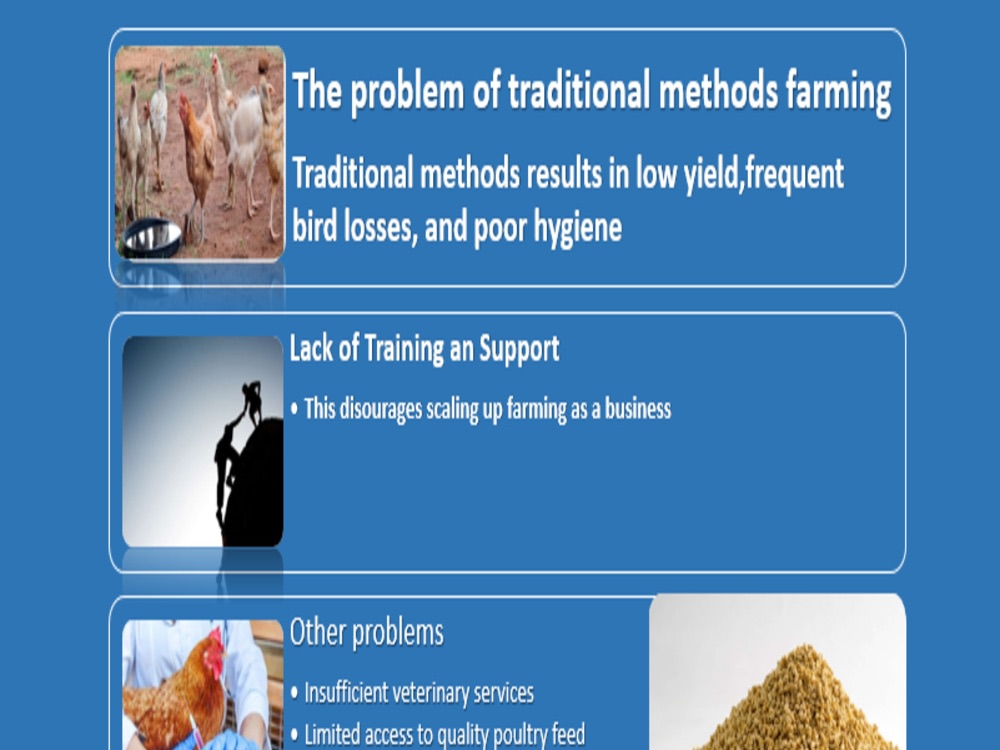 The problem of traditional methods farming

Traditional methods results in low yield,frequent bird losses, and poor hygiene

Lack of Training an Support

• This disourages scaling up farming as a business

Other problems

• Insufficient veterinary services
• Limited access to quality poultry feed